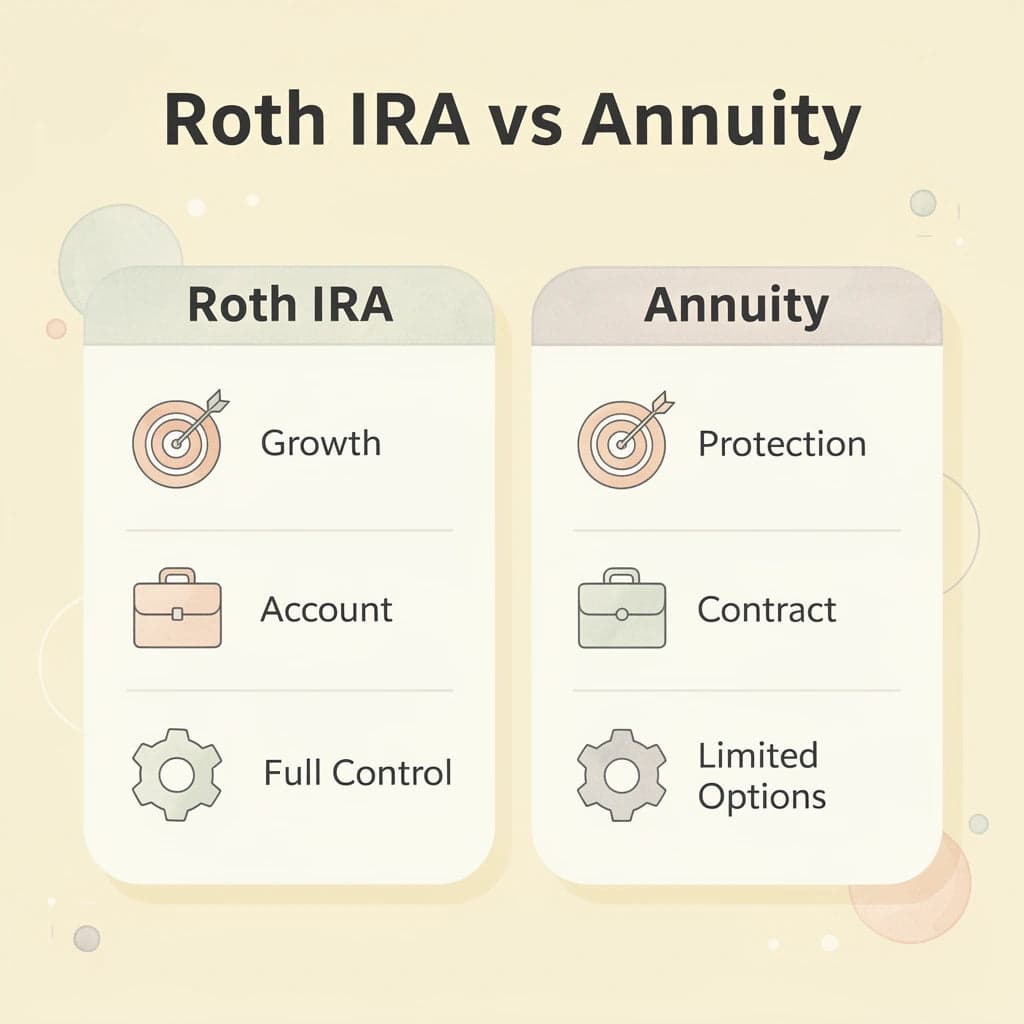 Roth IRA vs Annuity

Roth IRA

Growth

Account

Full Control

Annuity

Protection

Contract

Limited Options